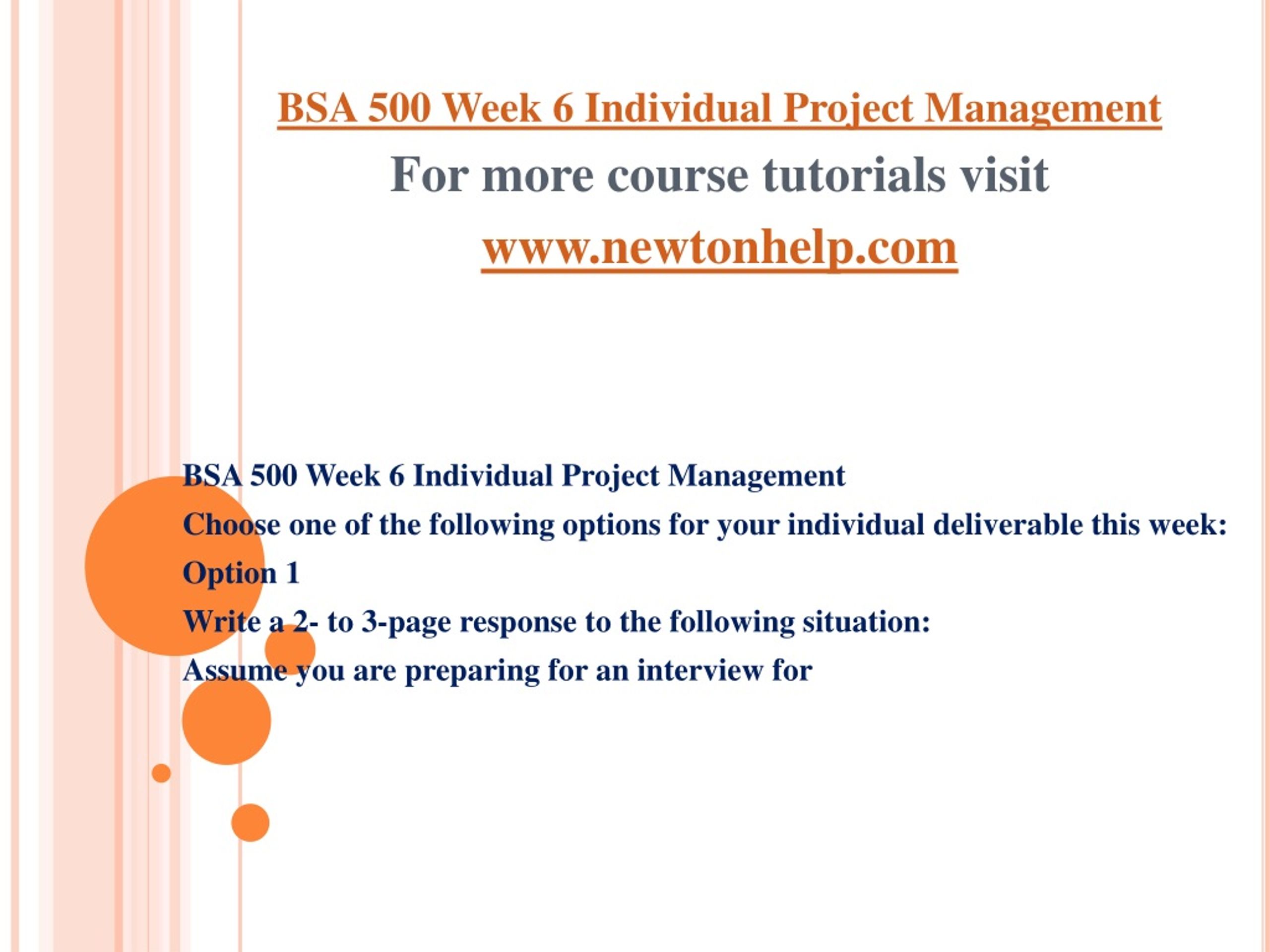 BSA 500 Week 6 Individual Project Management

For more course tutorials visit

www.newtonhelp.com

BSA 500 Week 6 Individual Project Management

Choose one of the following options for your individual deliverable this week:

Option 1

Write a 2- to 3-page response to the following situation:

Assume you are preparing for an interview for